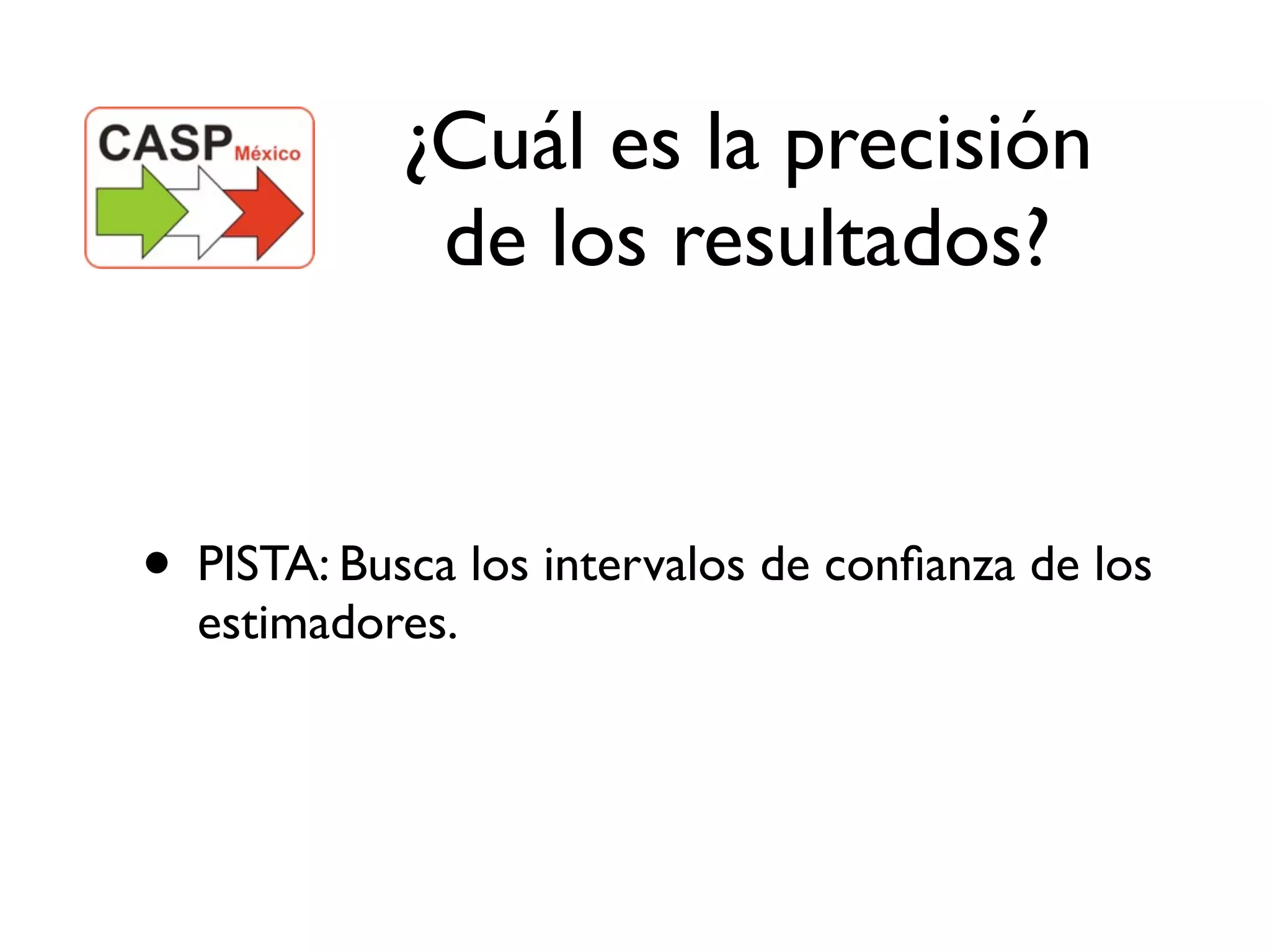 CASP México

¿Cuál es la precisión de los resultados?

• PISTA: Busca los intervalos de confianza de los estimadores.